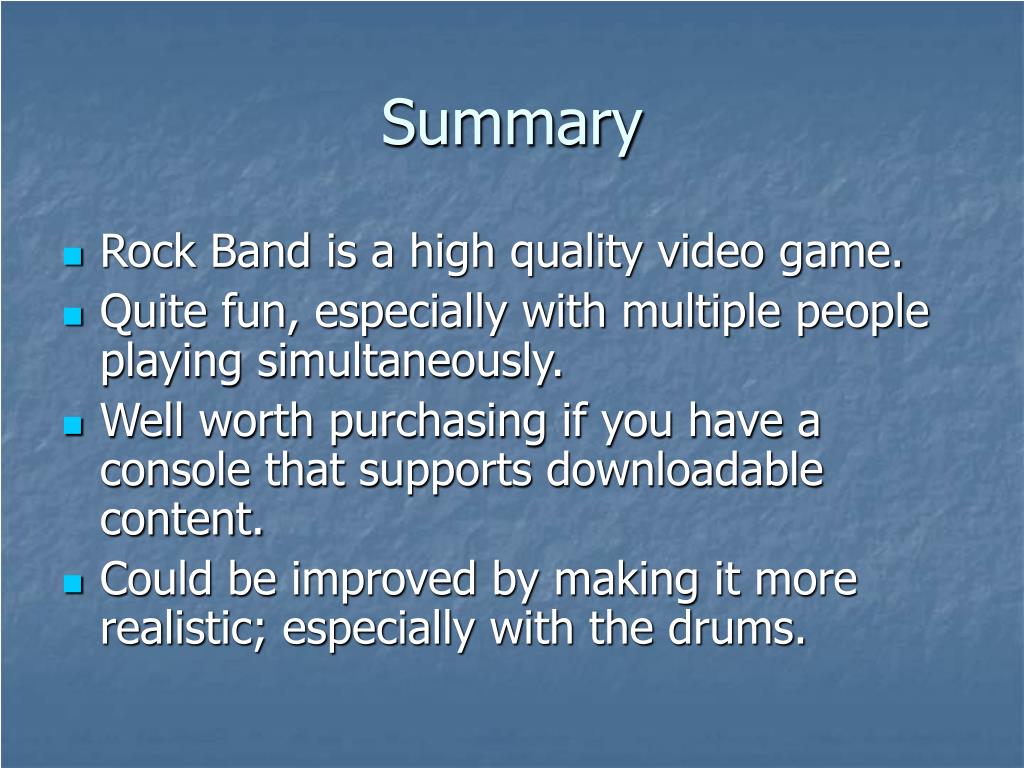 Summary

- Rock Band is a high quality video game.
- Quite fun, especially with multiple people playing simultaneously.
- Well worth purchasing if you have a console that supports downloadable content.
- Could be improved by making it more realistic; especially with the drums.